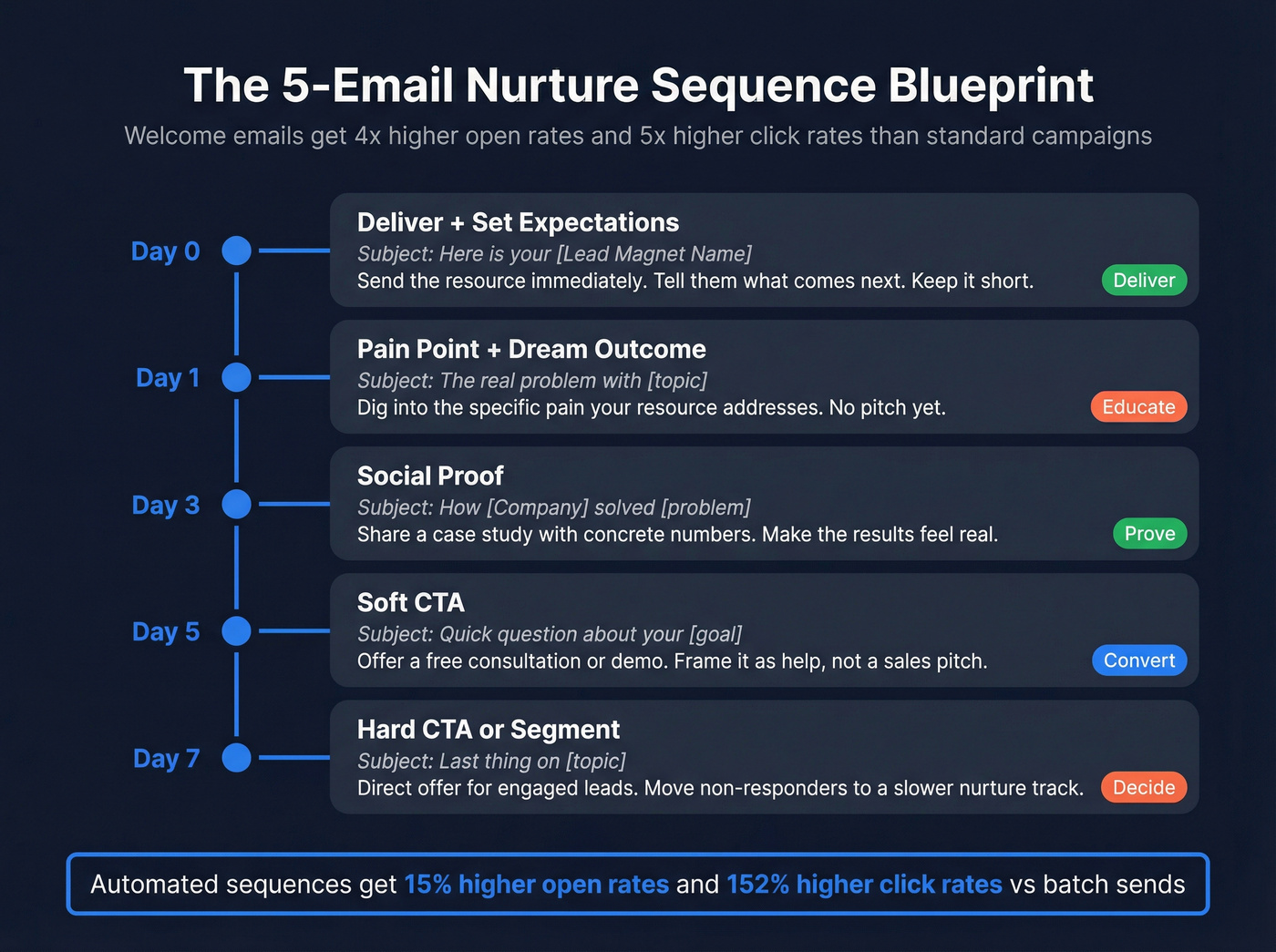 The 5-Email Nurture Sequence Blueprint

Welcome emails get 4x higher open rates and 5x higher click rates than standard campaigns

Day 0

Deliver + Set Expectations
Subject: Here is your [Lead Magnet Name]
Send the resource immediately. Tell them what comes next. Keep it short.
Deliver

Day 1

Pain Point + Dream Outcome
Subject: The real problem with [topic]
Dig into the specific pain your resource addresses. No pitch yet.
Educate

Day 3

Social Proof
Subject: How [Company] solved [problem]
Share a case study with concrete numbers. Make the results feel real.
Prove

Day 5

Soft CTA
Subject: Quick question about your [goal]
Offer a free consultation or demo. Frame it as help, not a sales pitch.
Convert

Day 7

Hard CTA or Segment
Subject: Last thing on [topic]
Direct offer for engaged leads. Move non-responders to a slower nurture track.
Decide

Automated sequences get 15% higher open rates and 152% higher click rates vs batch sends